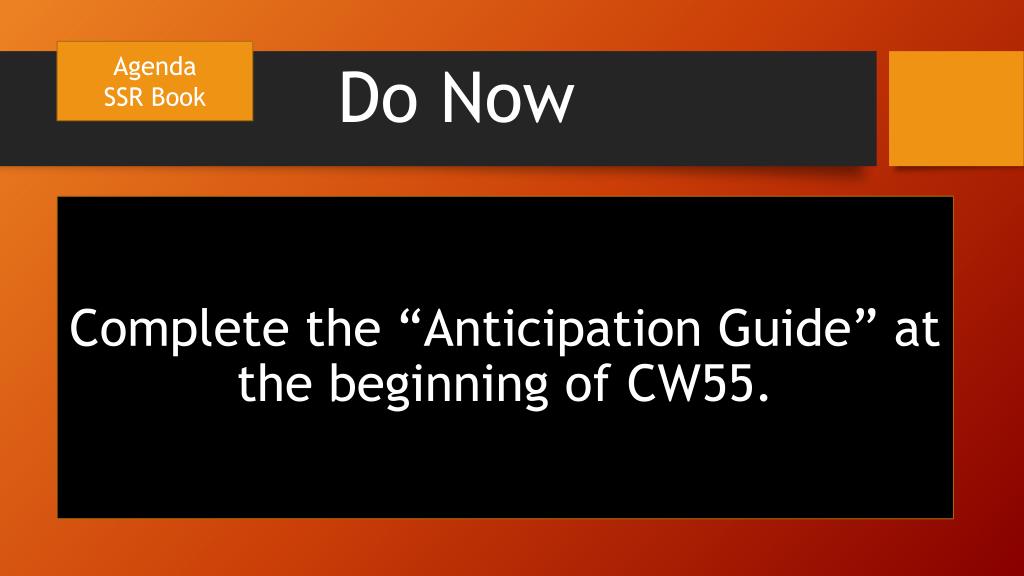 Agenda
SSR Book

Do Now

Complete the “Anticipation Guide” at the beginning of CW55.